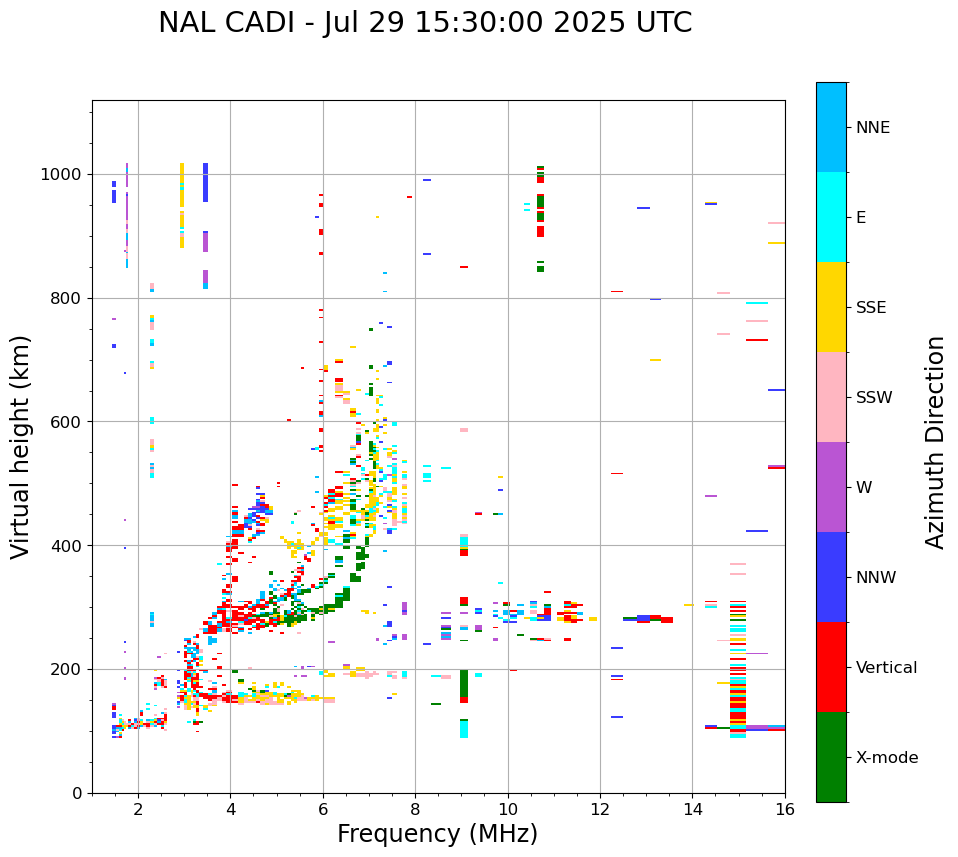 NAL CADI - Jul 29 15:30:00 2025 UTC

Virtual height (km)

1000
800
600
400
200
0

2
4
6
8
10
12
14
16

Frequency (MHz)

NNE
E
SSE
SSW
W
NNW
Vertical
X-mode

Azimuth Direction